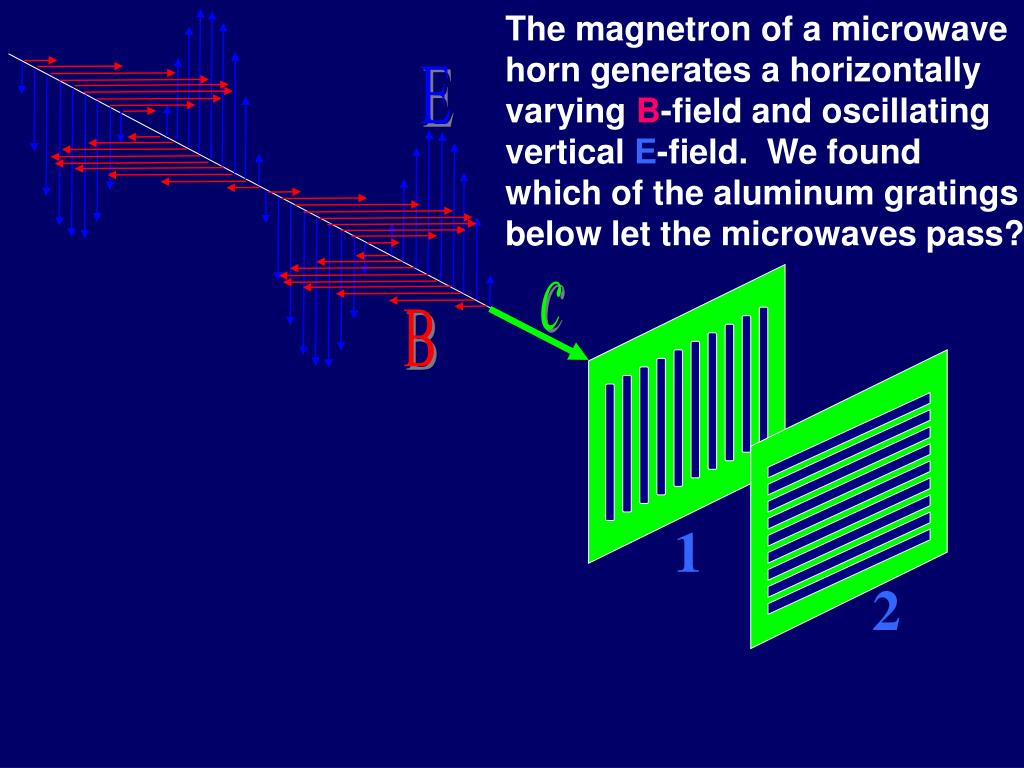 The magnetron of a microwave horn generates a horizontally varying B-field and oscillating vertical E-field. We found which of the aluminum gratings below let the microwaves pass?

E

B

c

1

2